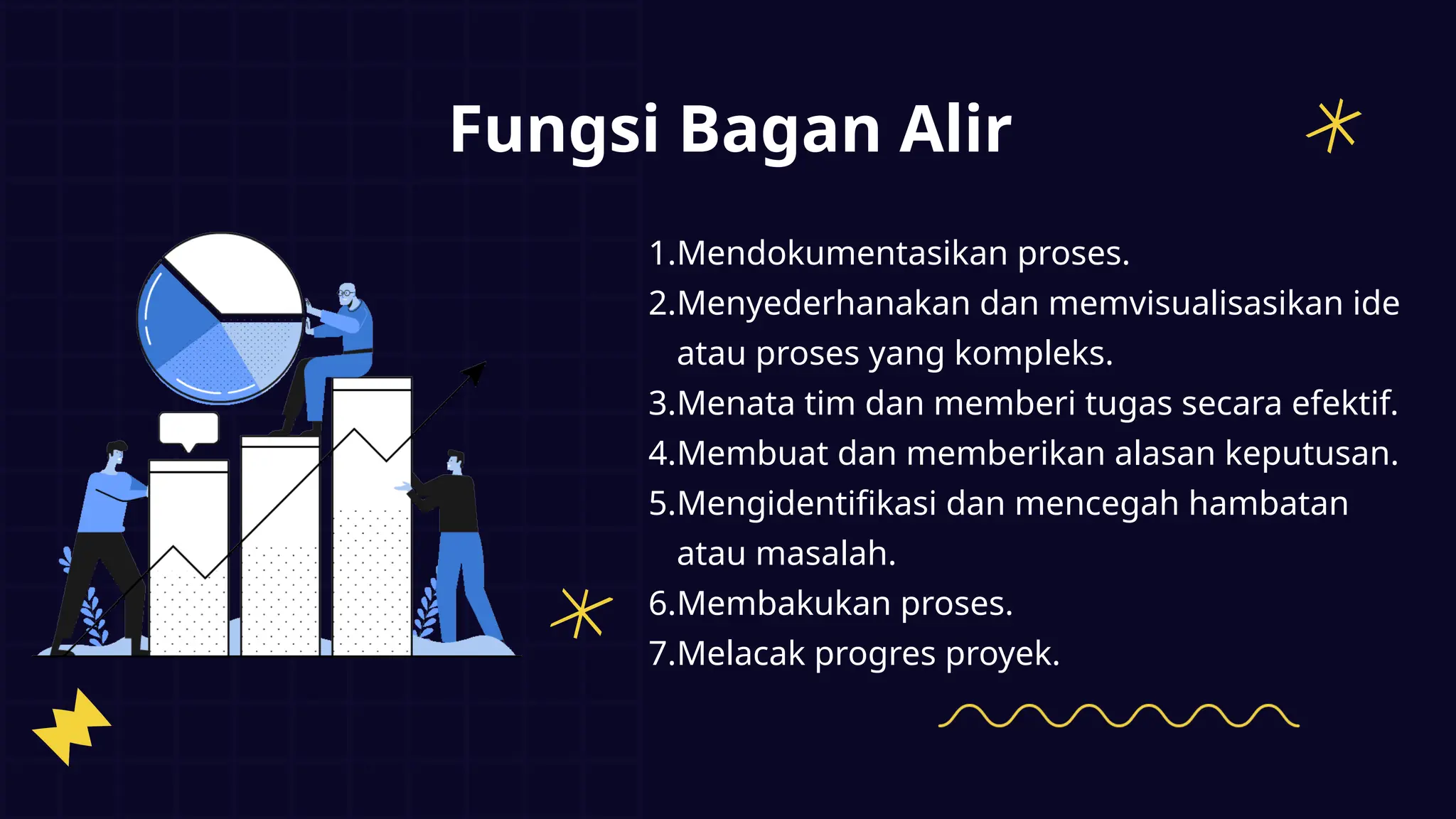 Fungsi Bagan Alir

1.Mendokumentasikan proses.
2.Menyederhanakan dan memvisualisasikan ide atau proses yang kompleks.
3.Menata tim dan memberi tugas secara efektif.
4.Membuat dan memberikan alasan keputusan.
5.Mengidentifikasi dan mencegah hambatan atau masalah.
6.Membakukan proses.
7.Melacak progres proyek.